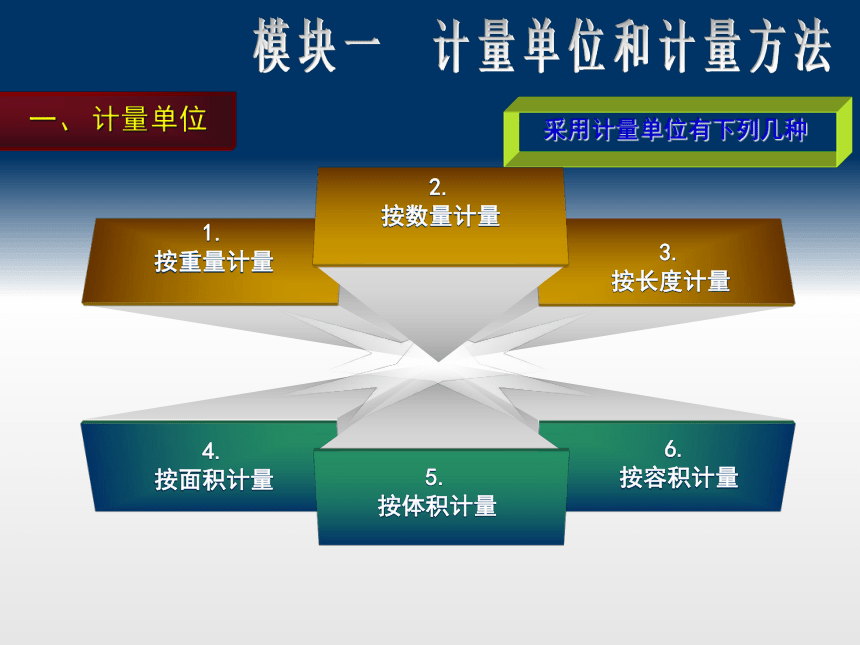 模块一　计量单位和计量方法

一、计量单位

采用计量单位有下列几种

1.
按重量计量

2.
按数量计量

3.
按长度计量

4.
按面积计量

5.
按体积计量

6.
按容积计量